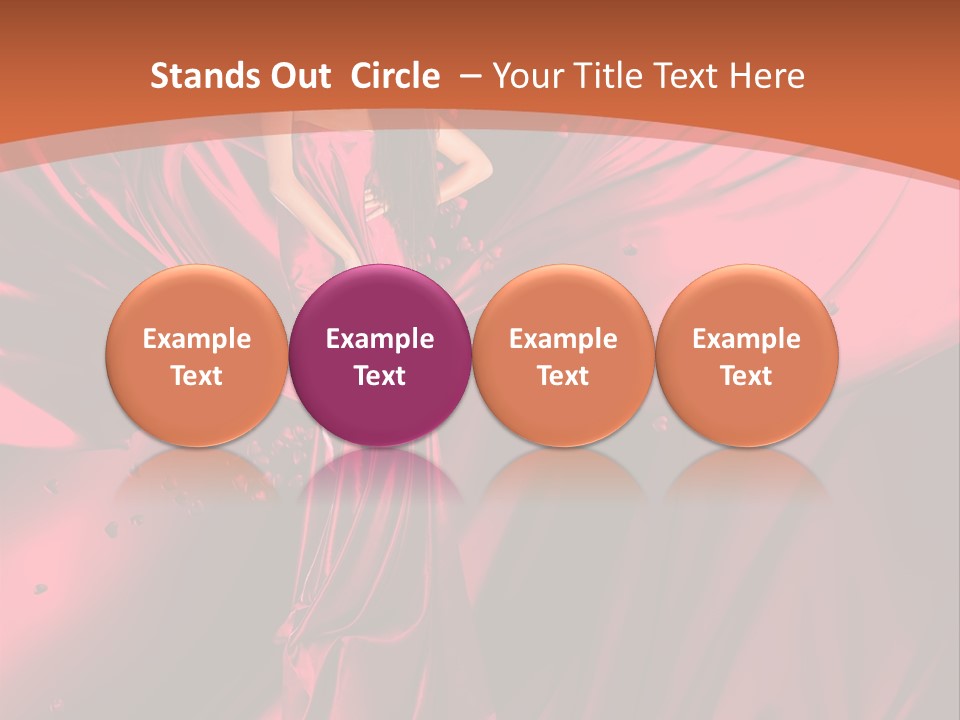 Stands Out Circle – Your Title Text Here

Example Text

Example Text

Example Text

Example Text